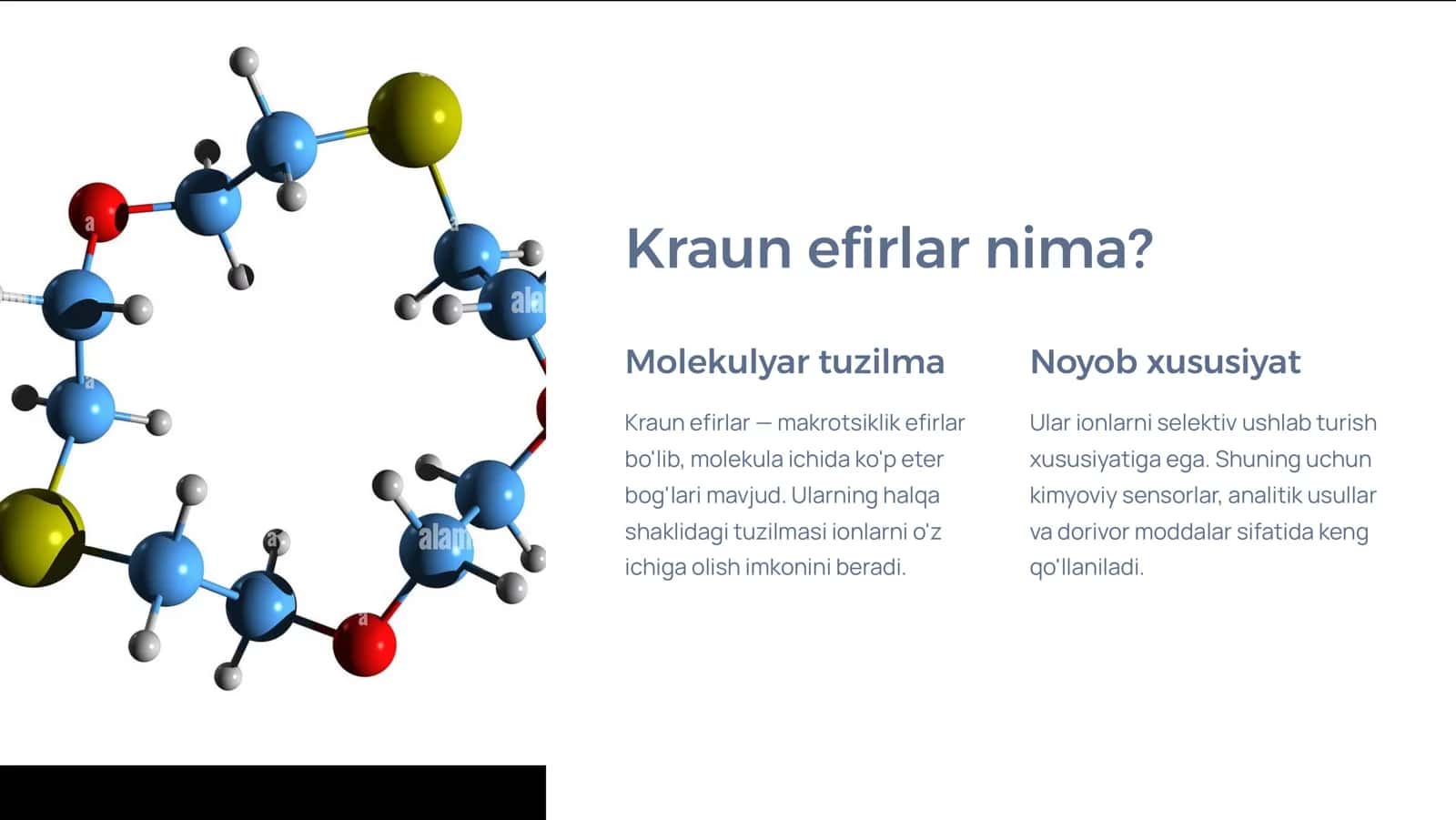 Kraun efirlar nima?

Molekulyar tuzilma

Kraun efirlar — makrotsiklik efirlar bo'lib, molekula ichida ko'p eter bog'lari mavjud. Ularning halqa shaklidagi tuzilmasi ionlarni o'z ichiga olish imkonini beradi.

Noyob xususiyat

Ular ionlarni selektiv ushlab turish xususiyatiga ega. Shuning uchun kimyoviy sensorlar, analitik usullar va dorivor moddalar sifatida keng qo'llaniladi.